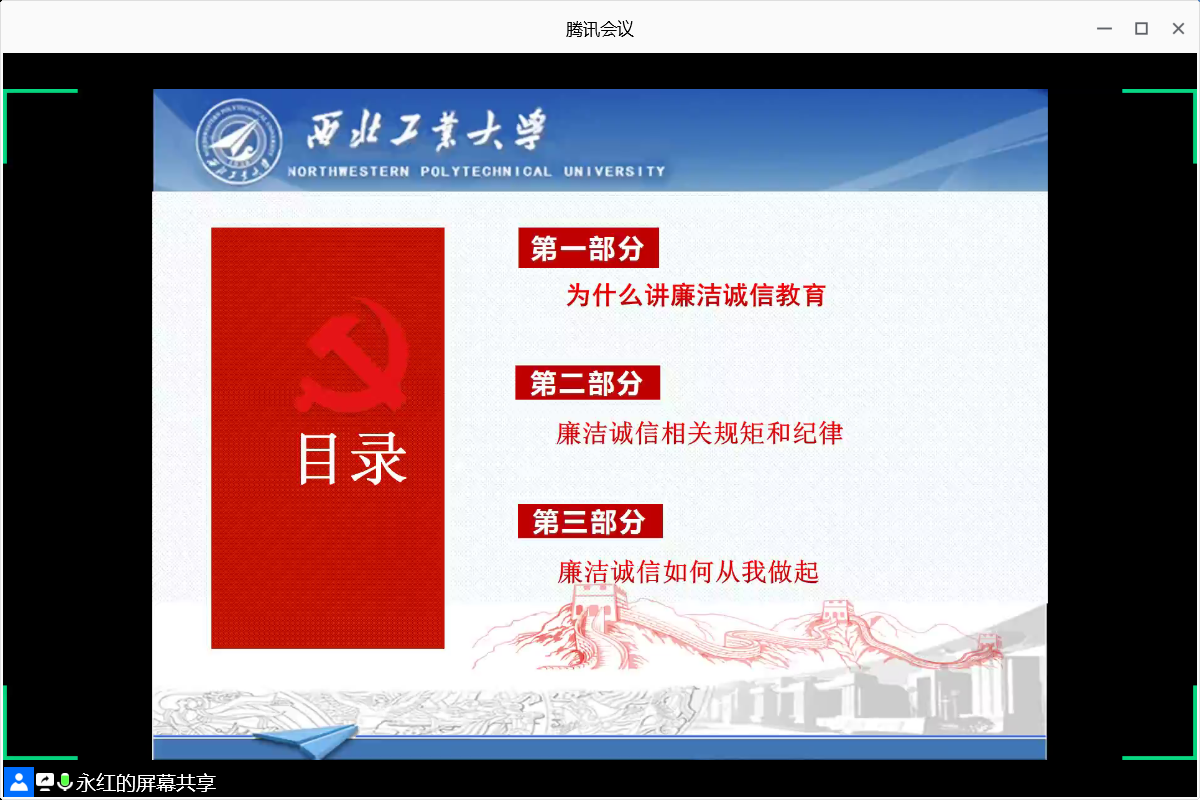 腾讯会议

西北工業大學
NORTHWESTERN POLYTECHNICAL UNIVERSITY

目录

第一部分
为什么讲廉洁诚信教育

第二部分
廉洁诚信相关规矩和纪律

第三部分
廉洁诚信如何从我做起

永红的屏幕共享